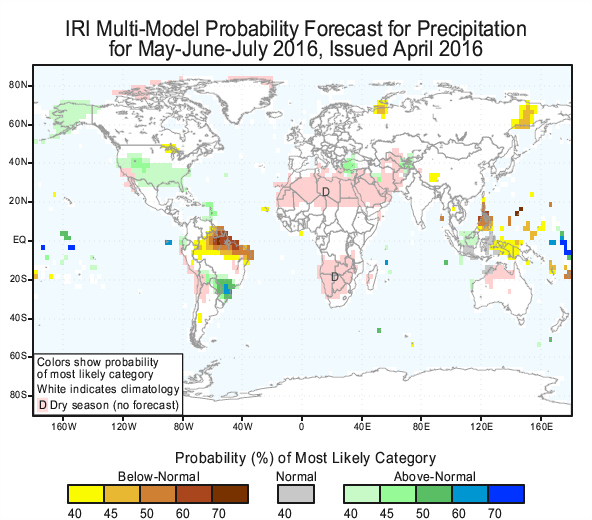 IRI Multi-Model Probability Forecast for Precipitation
for May-June-July 2016, Issued April 2016

80N
60N
40N
20N
EQ
20S
40S
60S
80S

D
D

Colors show probability of most likely category
White indicates climatology
D Dry season (no forecast)

160W 120W 80W 40W 0 40E 80E 120E 160E

Probability (%) of Most Likely Category

Below-Normal
40 45 50 60 70

Normal
40

Above-Normal
40 45 50 60 70